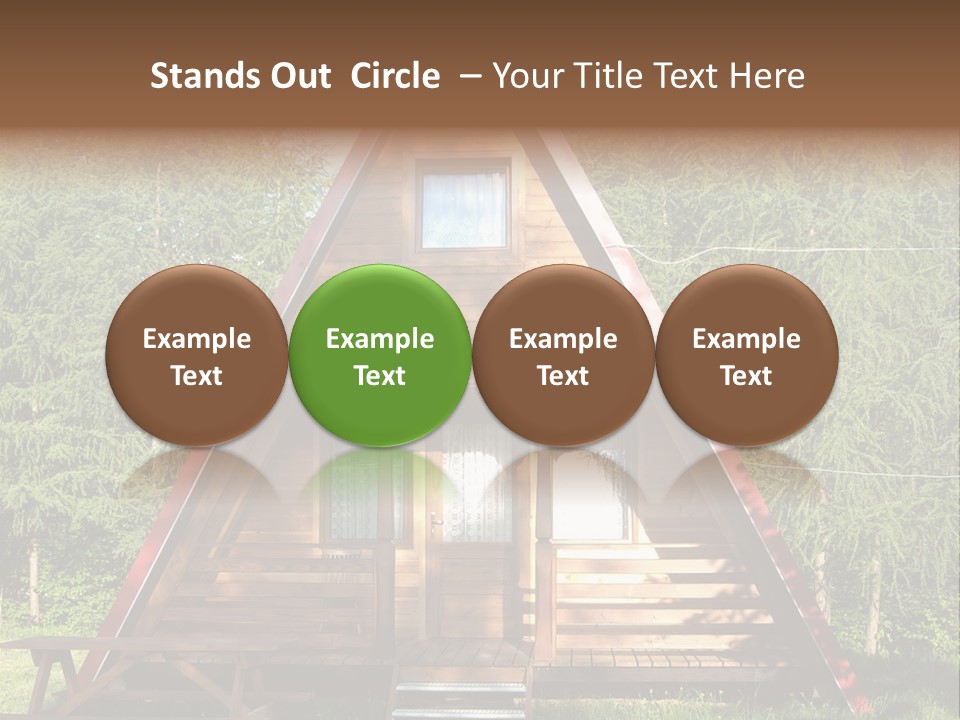 Stands Out Circle – Your Title Text Here

Example Text

Example Text

Example Text

Example Text